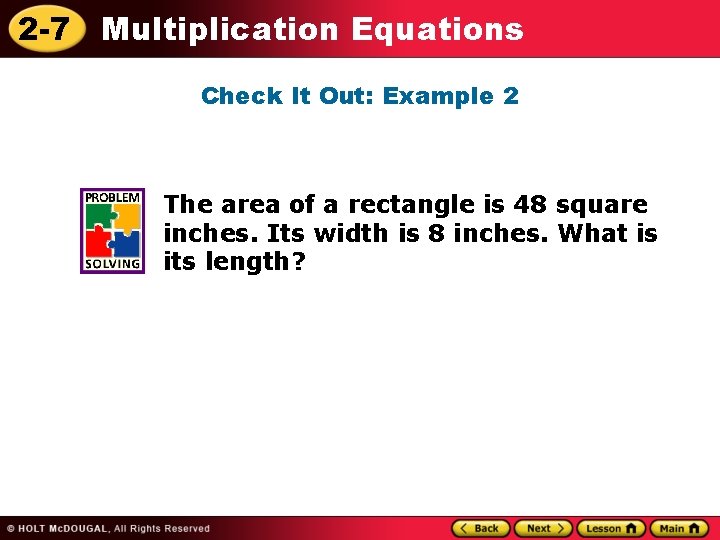 2-7 Multiplication Equations

Check It Out: Example 2

PROBLEM SOLVING

The area of a rectangle is 48 square inches. Its width is 8 inches. What is its length?

© HOLT McDOUGAL, All Rights Reserved

Back Next Lesson Main